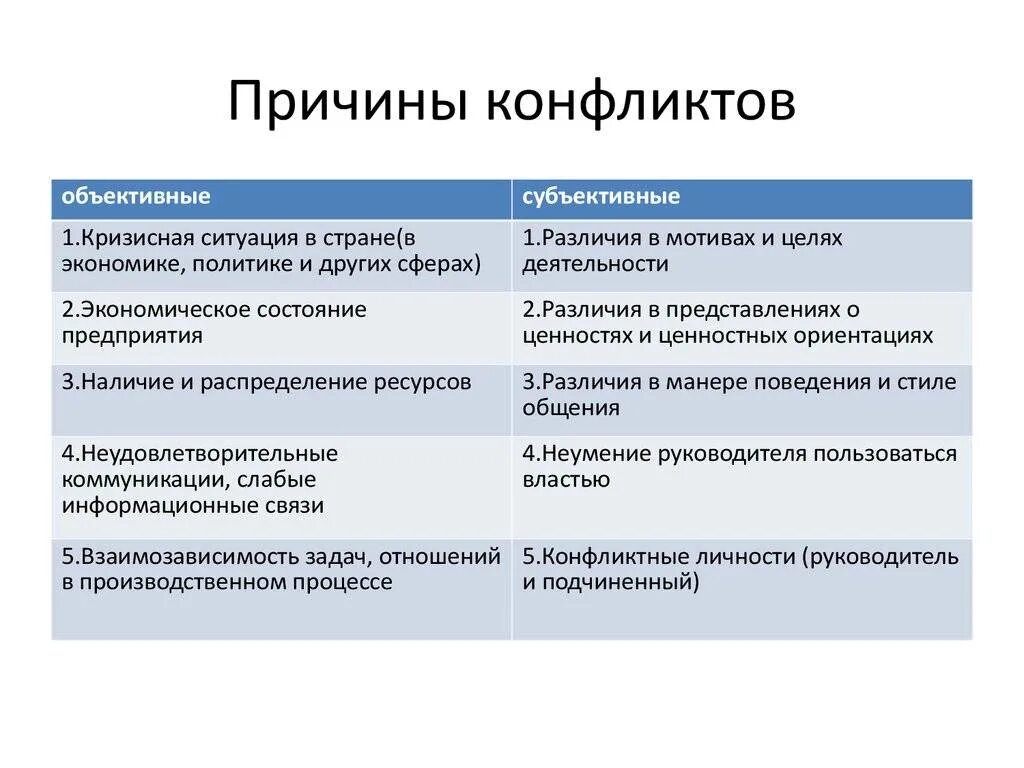 Причины конфликтов

| объективные | субъективные |
|---|---|
| 1.Кризисная ситуация в стране(в экономике, политике и других сферах) | 1.Различия в мотивах и целях деятельности |
| 2.Экономическое состояние предприятия | 2.Различия в представлениях о ценностях и ценностных ориентациях |
| 3.Наличие и распределение ресурсов | 3.Различия в манере поведения и стиле общения |
| 4.Неудовлетворительные коммуникации, слабые информационные связи | 4.Неумение руководителя пользоваться властью |
| 5.Взаимозависимость задач, отношений в производственном процессе | 5.Конфликтные личности (руководитель и подчиненный) |